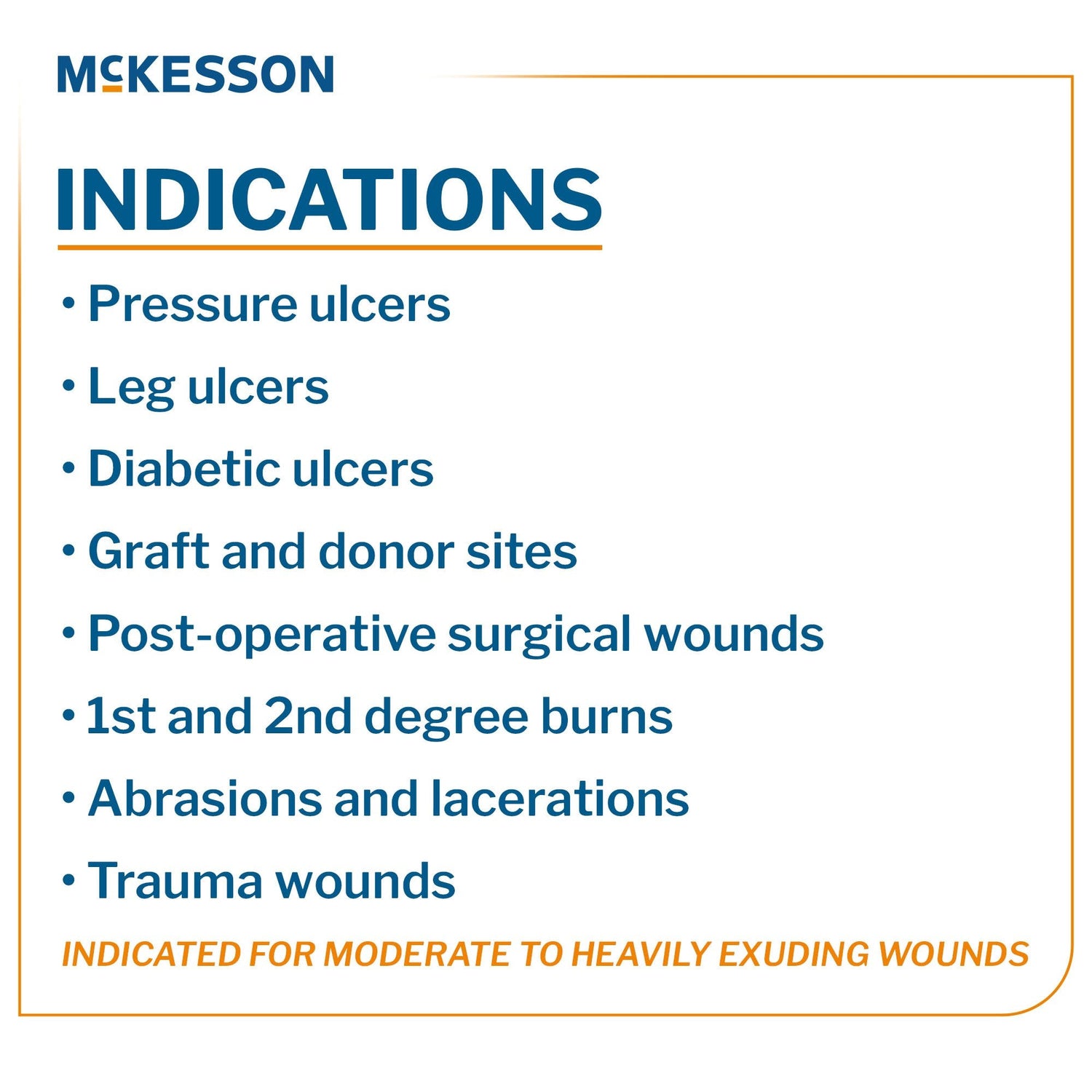 McKESSON

INDICATIONS

• Pressure ulcers
• Leg ulcers
• Diabetic ulcers
• Graft and donor sites
• Post-operative surgical wounds
• 1st and 2nd degree burns
• Abrasions and lacerations
• Trauma wounds

INDICATED FOR MODERATE TO HEAVILY EXUDING WOUNDS